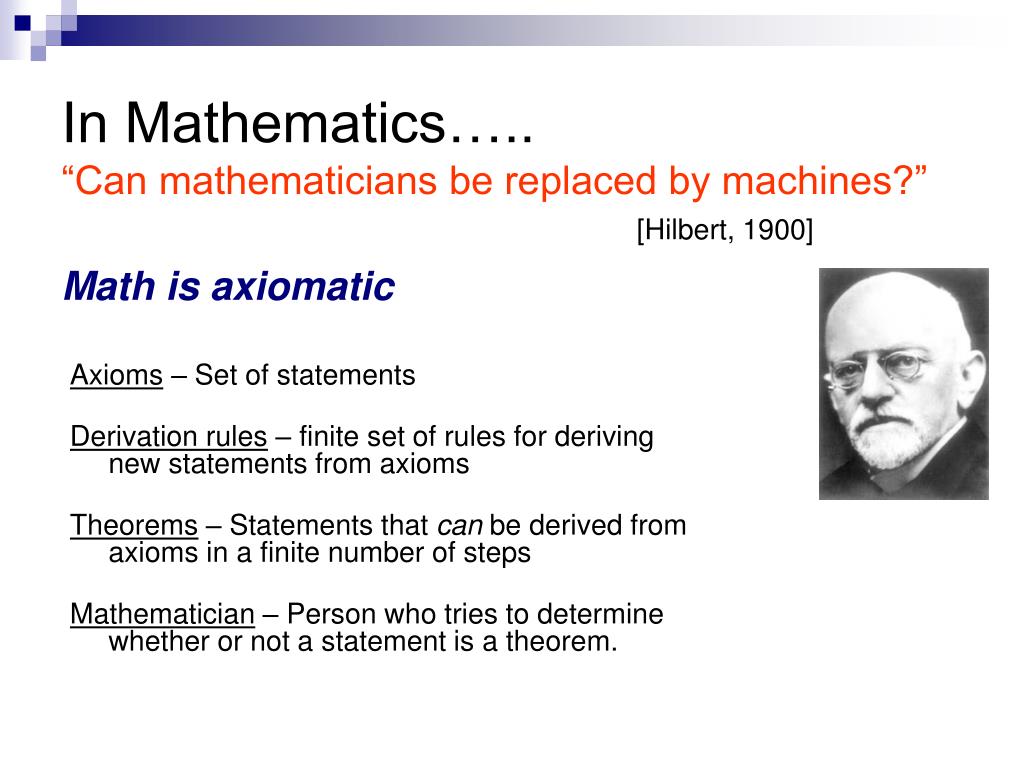 In Mathematics…..
“Can mathematicians be replaced by machines?”
[Hilbert, 1900]

Math is axiomatic

Axioms – Set of statements

Derivation rules – finite set of rules for deriving new statements from axioms

Theorems – Statements that can be derived from axioms in a finite number of steps

Mathematician – Person who tries to determine whether or not a statement is a theorem.